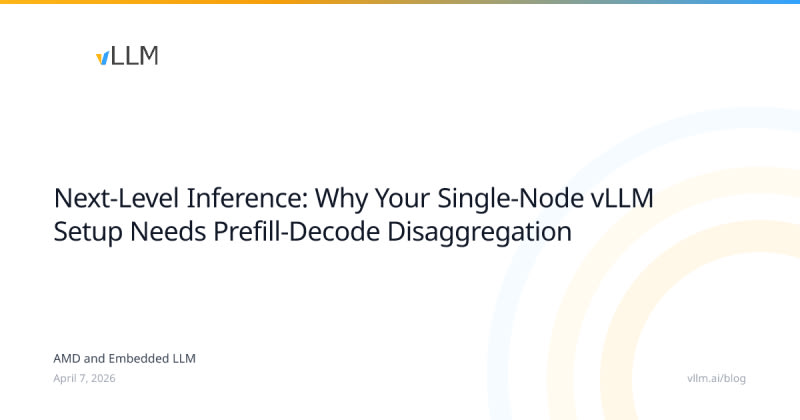 vLLM

Next-Level Inference: Why Your Single-Node vLLM Setup Needs Prefill-Decode Disaggregation

AMD and Embedded LLM

April 7, 2026

vllm.ai/blog